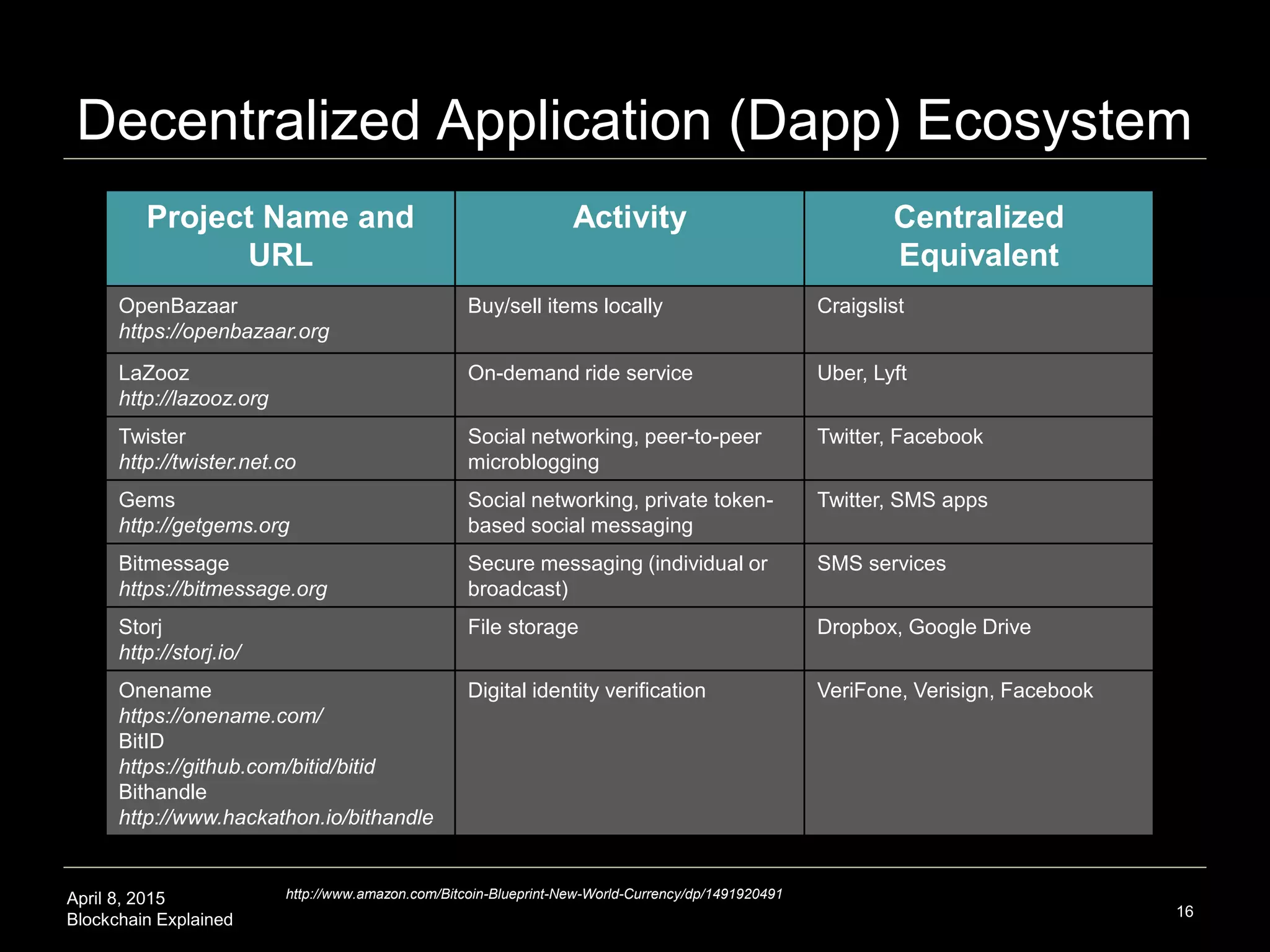 Decentralized Application (Dapp) Ecosystem

| Project Name and URL | Activity | Centralized Equivalent |
|---|---|---|
| OpenBazaar https://openbazaar.org | Buy/sell items locally | Craigslist |
| LaZooz http://lazooz.org | On-demand ride service | Uber, Lyft |
| Twister http://twister.net.co | Social networking, peer-to-peer microblogging | Twitter, Facebook |
| Gems http://getgems.org | Social networking, private token-based social messaging | Twitter, SMS apps |
| Bitmessage https://bitmessage.org | Secure messaging (individual or broadcast) | SMS services |
| Storj http://storj.io/ | File storage | Dropbox, Google Drive |
| Onename https://onename.com/ BitID https://github.com/bitid/bitid Bithandle http://www.hackathon.io/bithandle | Digital identity verification | VeriFone, Verisign, Facebook |

April 8, 2015
Blockchain Explained

http://www.amazon.com/Bitcoin-Blueprint-New-World-Currency/dp/1491920491

16